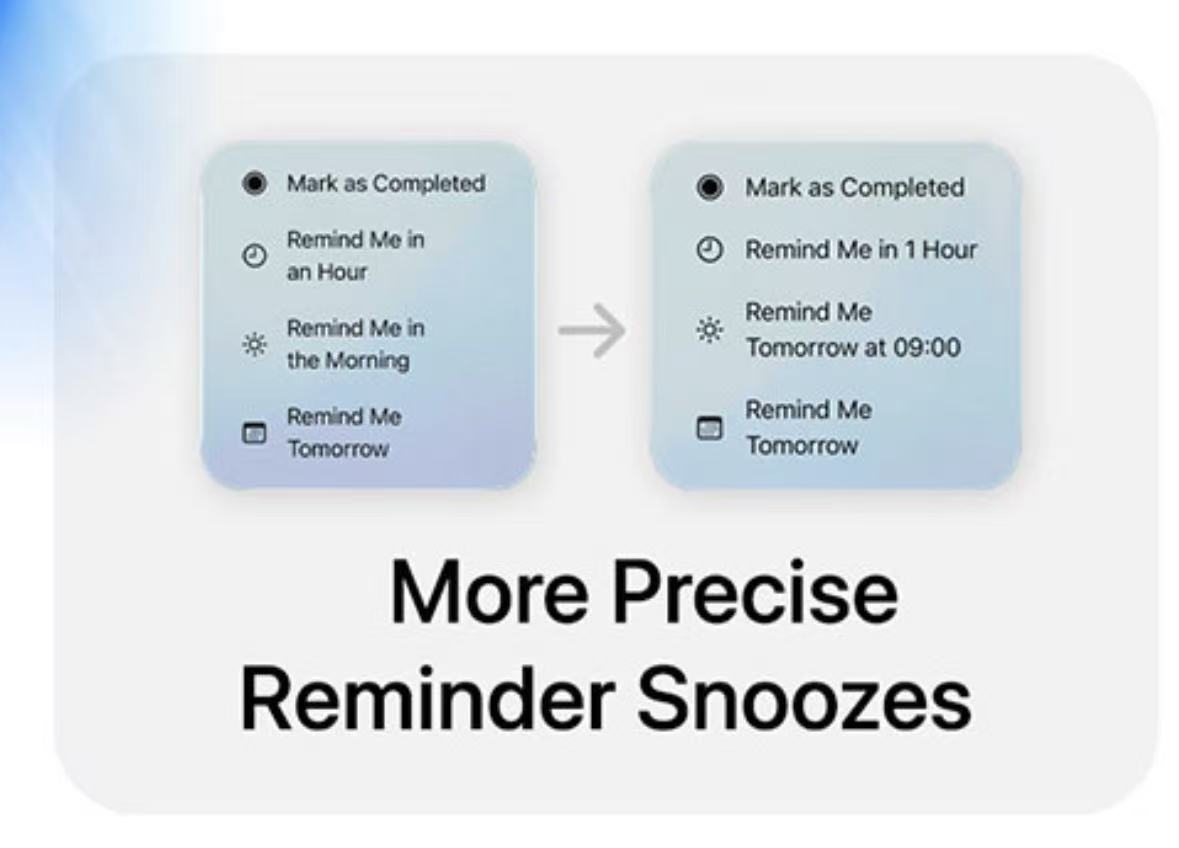 Mark as Completed

Remind Me in an Hour

Remind Me in the Morning

Remind Me Tomorrow

Mark as Completed

Remind Me in 1 Hour

Remind Me Tomorrow at 09:00

Remind Me Tomorrow

More Precise Reminder Snoozes